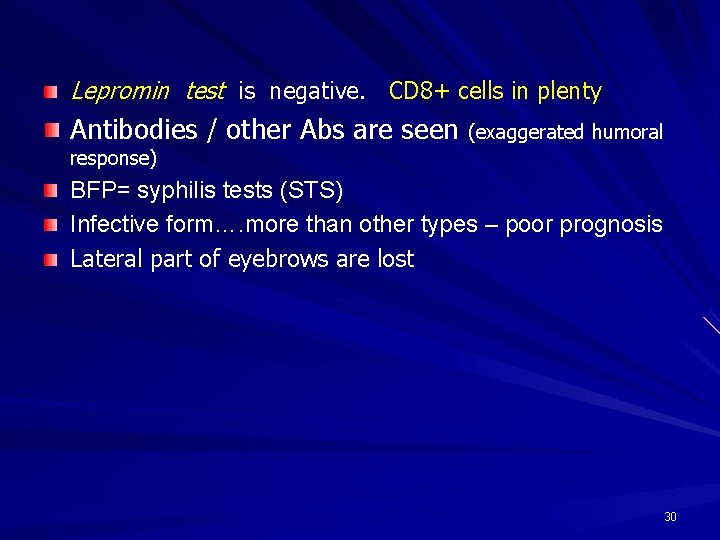 Lepromin test is negative. CD8+ cells in plenty

Antibodies / other Abs are seen (exaggerated humoral response)

BFP= syphilis tests (STS)

Infective form….more than other types – poor prognosis

Lateral part of eyebrows are lost

30